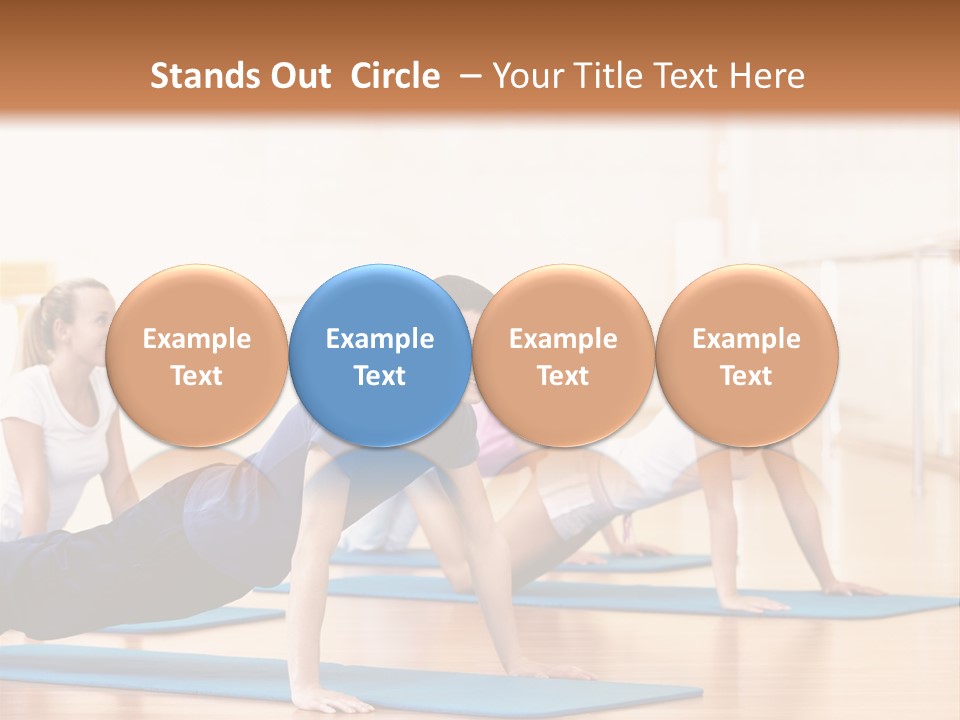 Stands Out Circle – Your Title Text Here

Example Text

Example Text

Example Text

Example Text